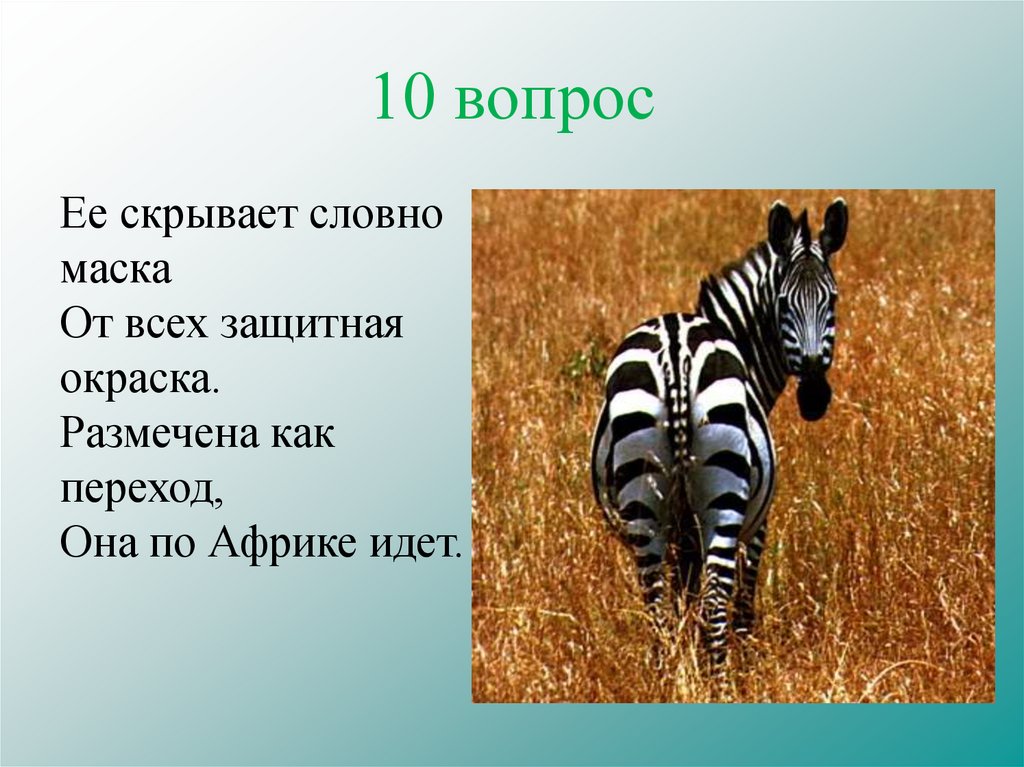 10 вопрос

Ее скрывает словно маска
От всех защитная окраска.
Размечена как переход,
Она по Африке идет.